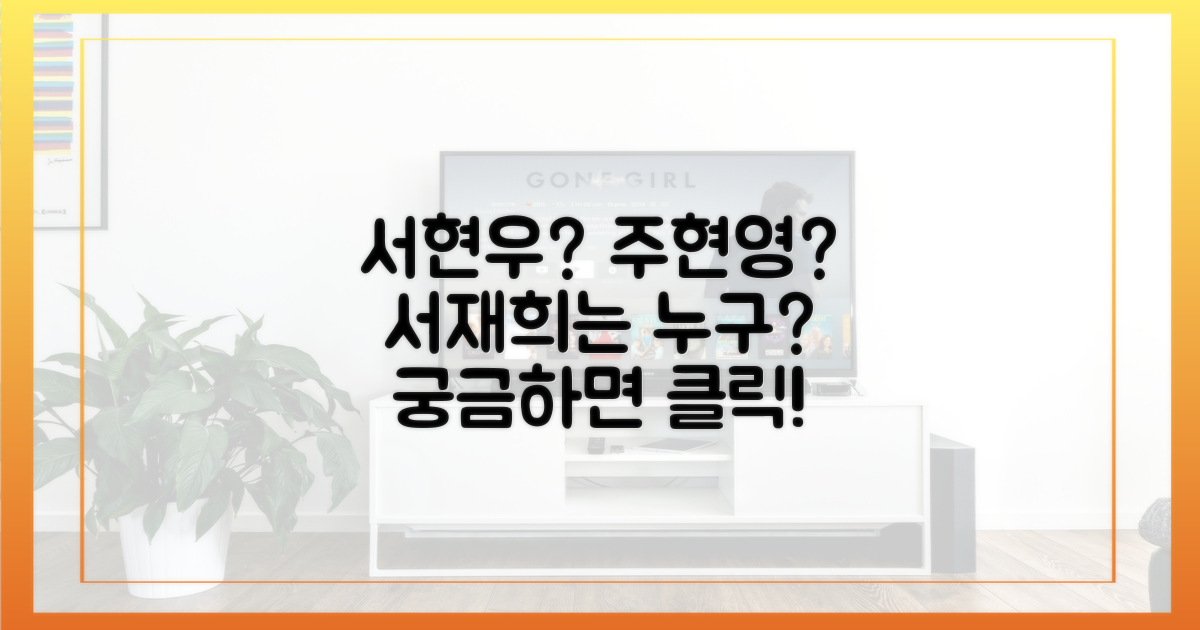 GONE GIRL

서현우? 주현영?
서재희는 누구?
궁금하면 클릭!